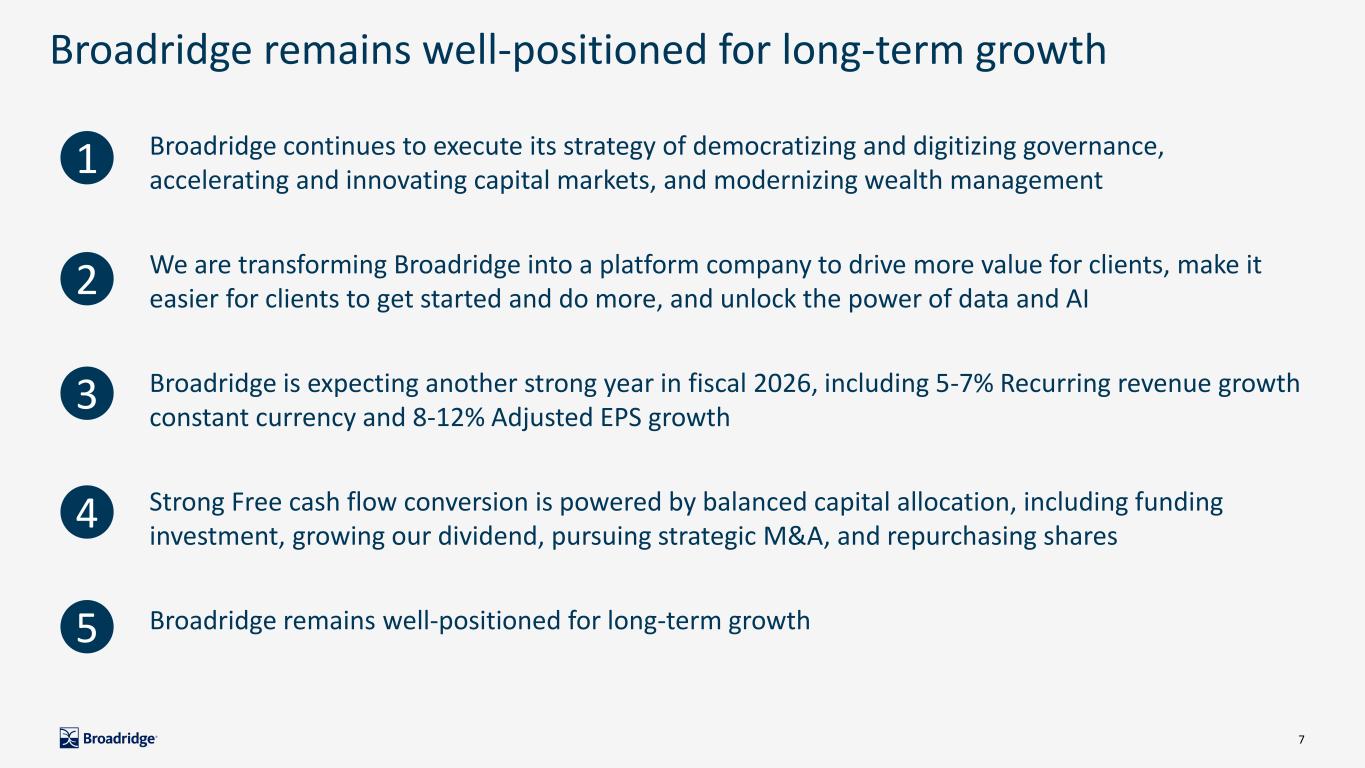 Broadridge remains well-positioned for long-term growth

1 Broadridge continues to execute its strategy of democratizing and digitizing governance, accelerating and innovating capital markets, and modernizing wealth management

2 We are transforming Broadridge into a platform company to drive more value for clients, make it easier for clients to get started and do more, and unlock the power of data and AI

3 Broadridge is expecting another strong year in fiscal 2026, including 5-7% Recurring revenue growth constant currency and 8-12% Adjusted EPS growth

4 Strong Free cash flow conversion is powered by balanced capital allocation, including funding investment, growing our dividend, pursuing strategic M&A, and repurchasing shares

5 Broadridge remains well-positioned for long-term growth

Broadridge

7